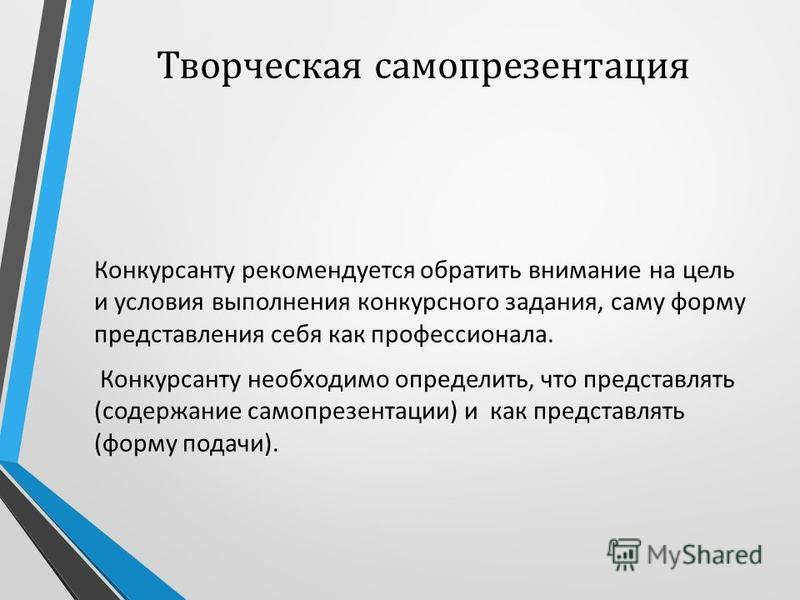 Творческая самопрезентация

Конкурсанту рекомендуется обратить внимание на цель и условия выполнения конкурсного задания, саму форму представления себя как профессионала.

Конкурсанту необходимо определить, что представлять (содержание самопрезентации) и как представлять (форму подачи).

MyShared